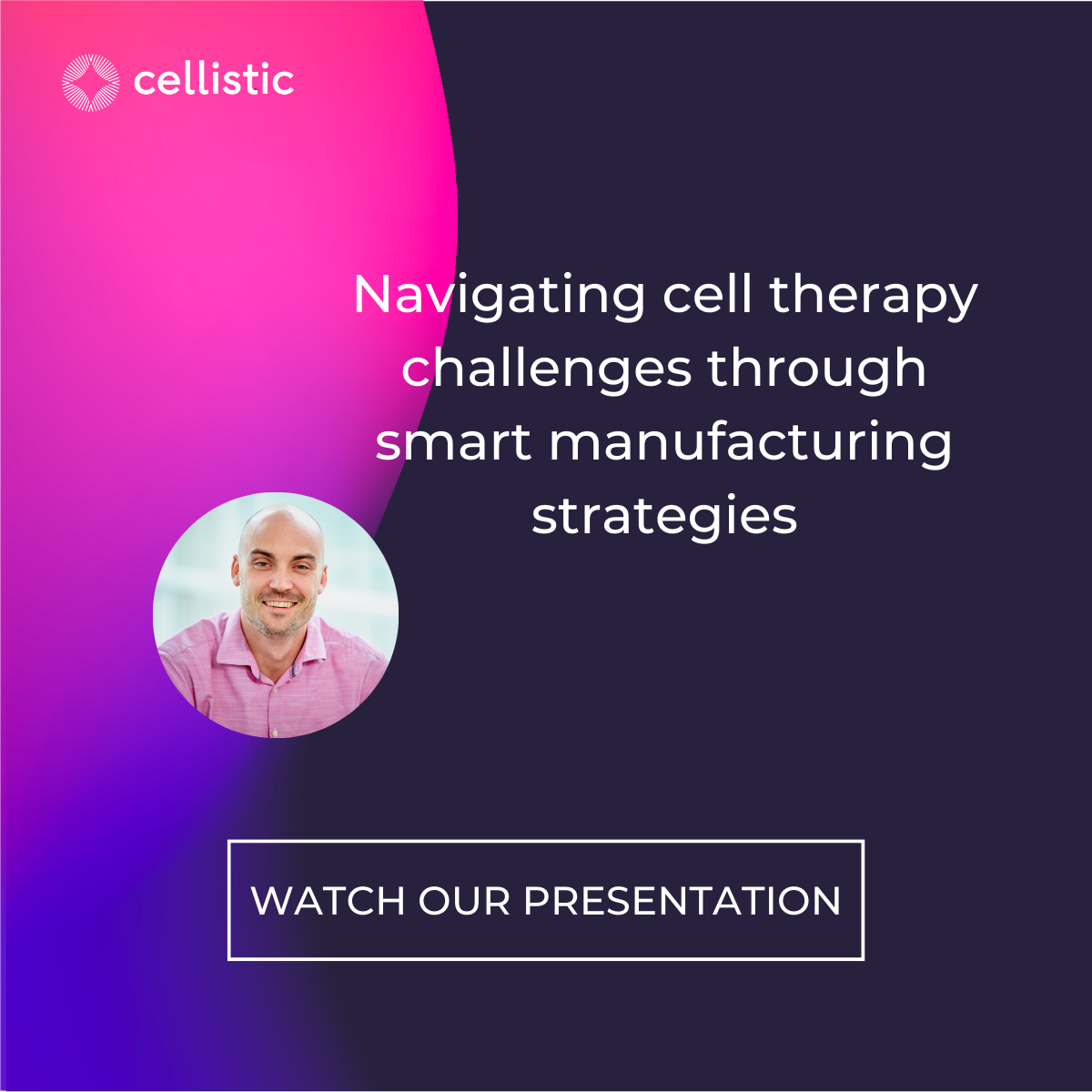 cellistic

Navigating cell therapy challenges through smart manufacturing strategies

WATCH OUR PRESENTATION